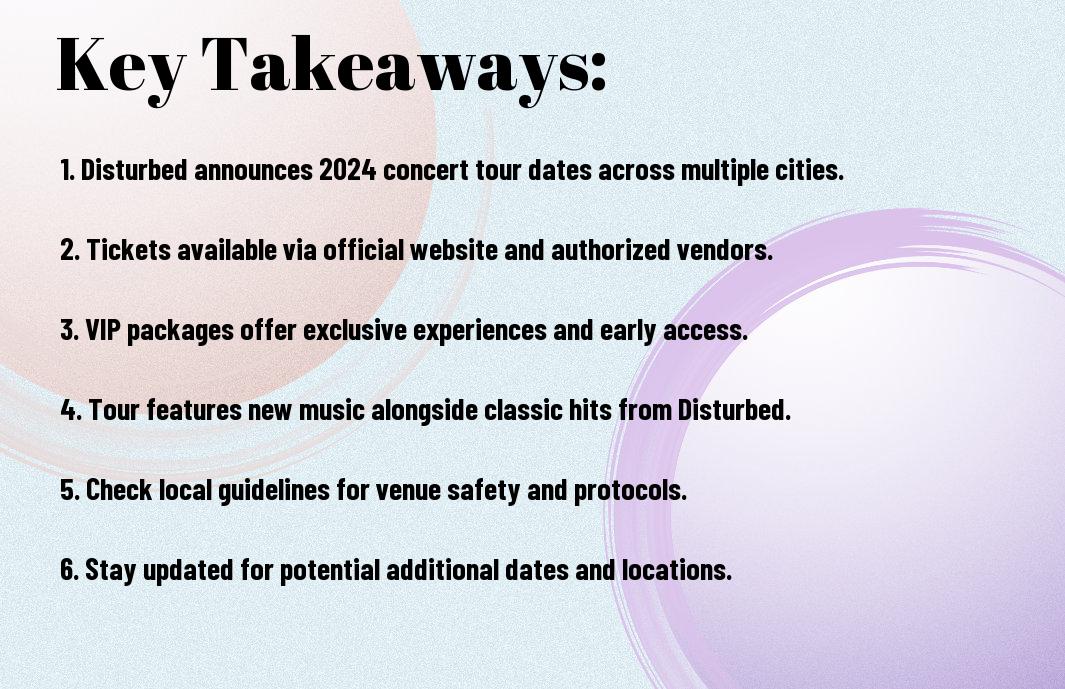 Key Takeaways:

1. Disturbed announces 2024 concert tour dates across multiple cities.

2. Tickets available via official website and authorized vendors.

3. VIP packages offer exclusive experiences and early access.

4. Tour features new music alongside classic hits from Disturbed.

5. Check local guidelines for venue safety and protocols.

6. Stay updated for potential additional dates and locations.